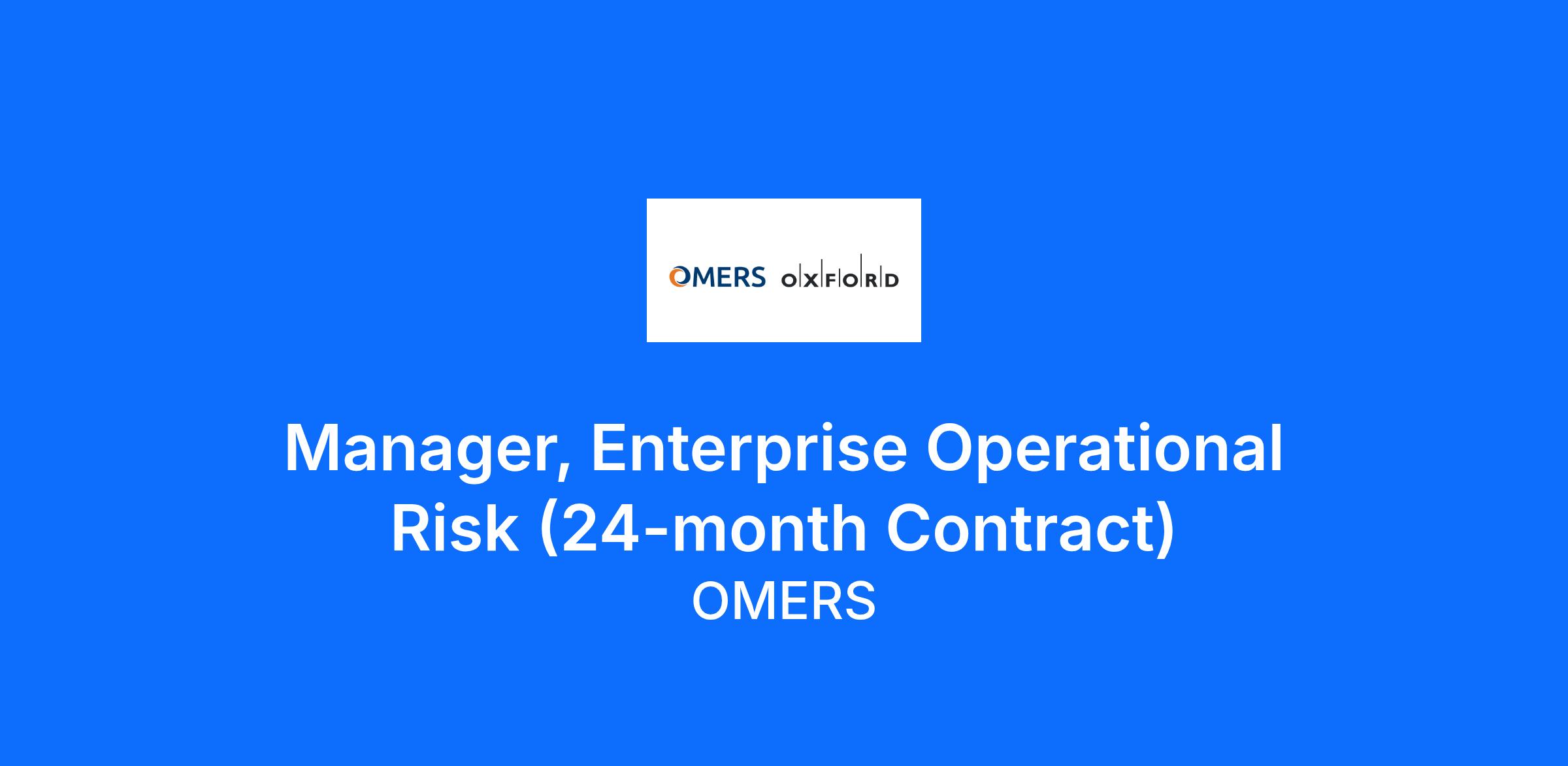 OMERS OXFORD

Manager, Enterprise Operational Risk (24-month Contract)

OMERS